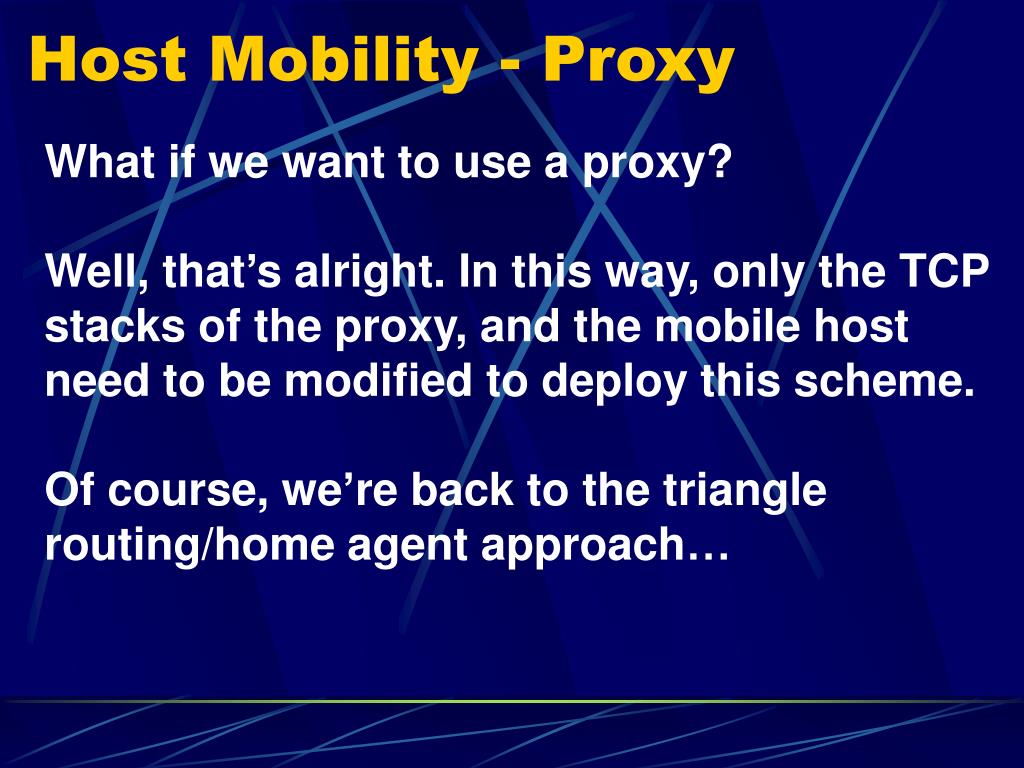 Host Mobility - Proxy

What if we want to use a proxy?

Well, that’s alright. In this way, only the TCP stacks of the proxy, and the mobile host need to be modified to deploy this scheme.

Of course, we’re back to the triangle routing/home agent approach…